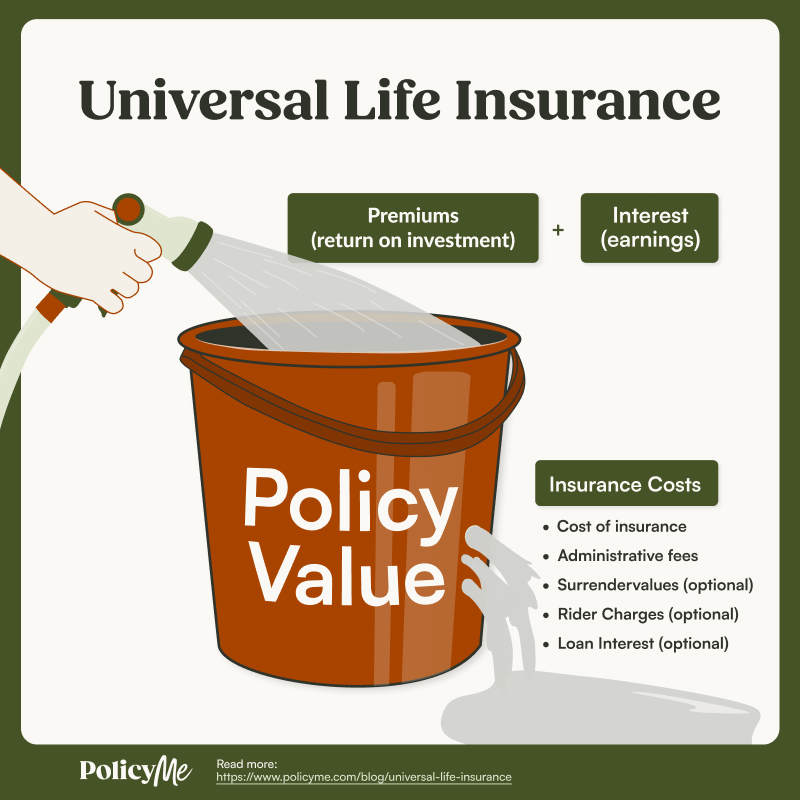 Universal Life Insurance

Premiums (return on investment)

+

Interest (earnings)

Policy Value

Insurance Costs

• Cost of insurance
• Administrative fees
• Surrendervalues (optional)
• Rider Charges (optional)
• Loan Interest (optional)

PolicyMe

Read more:
https://www.policyme.com/blog/universal-life-insurance